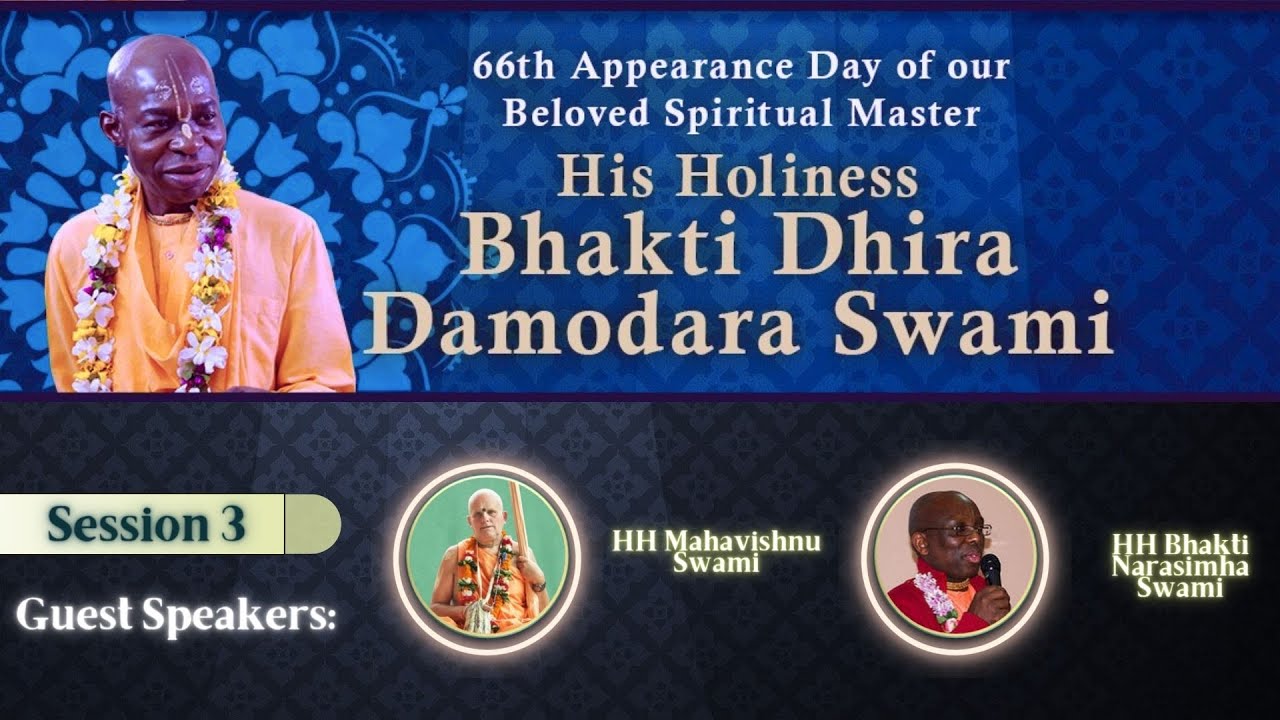 66th Appearance Day of our Beloved Spiritual Master

His Holiness Bhakti Dhira Damodara Swami

Session 3

Guest Speakers:

HH Mahavishnu Swami

HH Bhakti Narasimha Swami